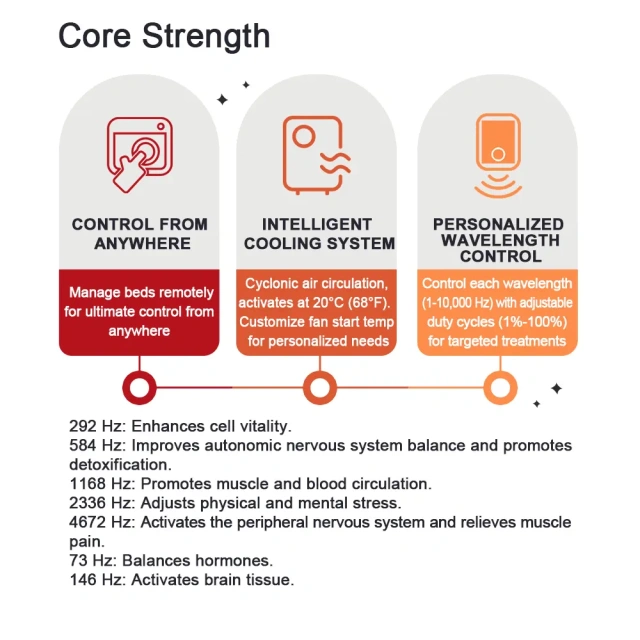 Core Strength

CONTROL FROM ANYWHERE

Manage beds remotely for ultimate control from anywhere

INTELLIGENT COOLING SYSTEM

Cyclonic air circulation, activates at 20°C (68°F). Customize fan start temp for personalized needs

PERSONALIZED WAVELENGTH CONTROL

Control each wavelength (1-10,000 Hz) with adjustable duty cycles (1%-100%) for targeted treatments

292 Hz: Enhances cell vitality.
584 Hz: Improves autonomic nervous system balance and promotes detoxification.
1168 Hz: Promotes muscle and blood circulation.
2336 Hz: Adjusts physical and mental stress.
4672 Hz: Activates the peripheral nervous system and relieves muscle pain.
73 Hz: Balances hormones.
146 Hz: Activates brain tissue.